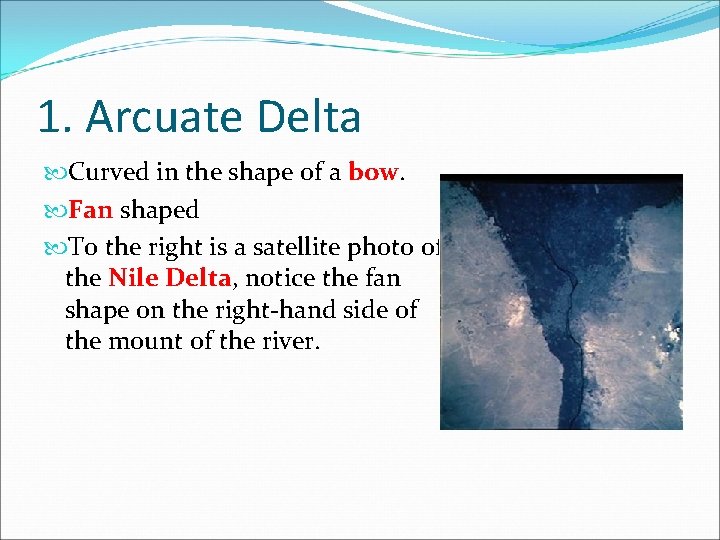 1. Arcuate Delta

Curved in the shape of a bow.

Fan shaped

To the right is a satellite photo of the Nile Delta, notice the fan shape on the right-hand side of the mount of the river.